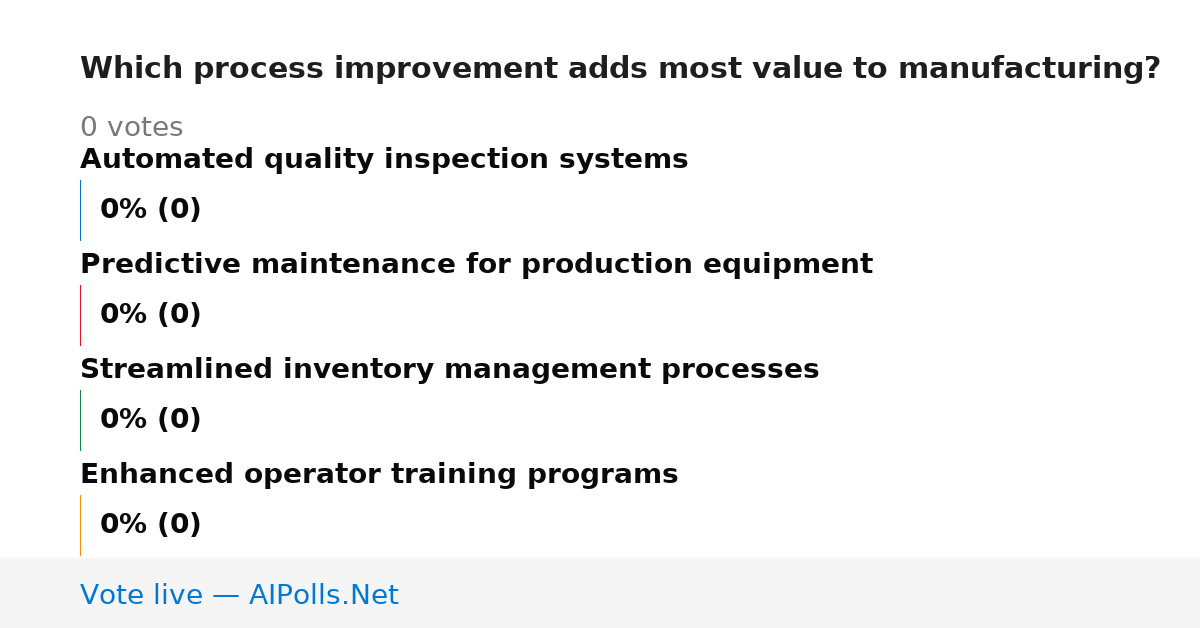 Which process improvement adds most value to manufacturing?

0 votes

Automated quality inspection systems

0% (0)

Predictive maintenance for production equipment

0% (0)

Streamlined inventory management processes

0% (0)

Enhanced operator training programs

0% (0)

Vote live — AIPolls.Net